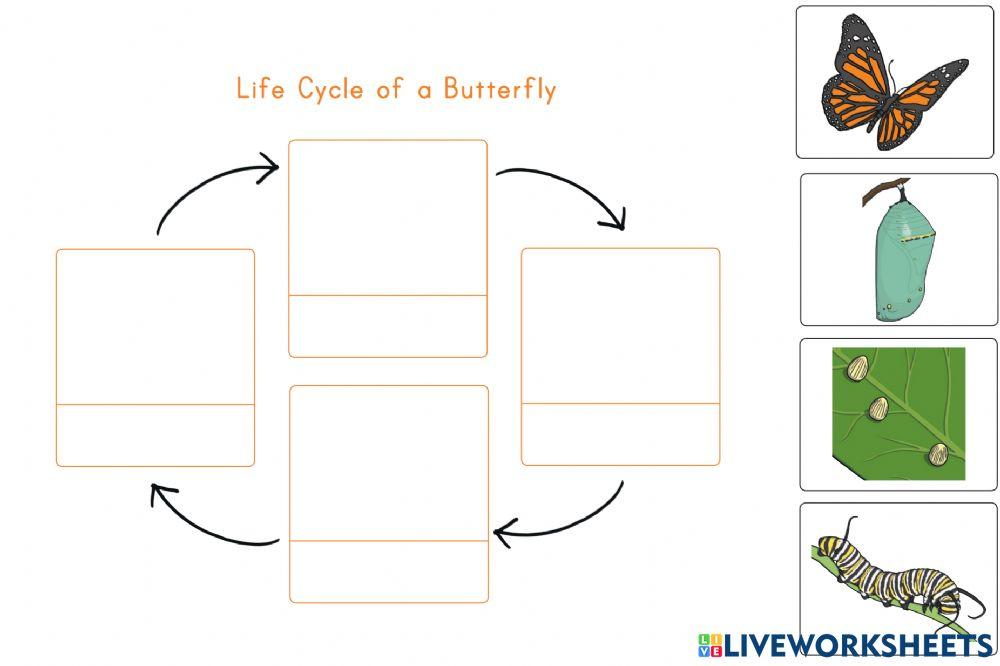 Life Cycle of a Butterfly

LIVEWORKSHEETS